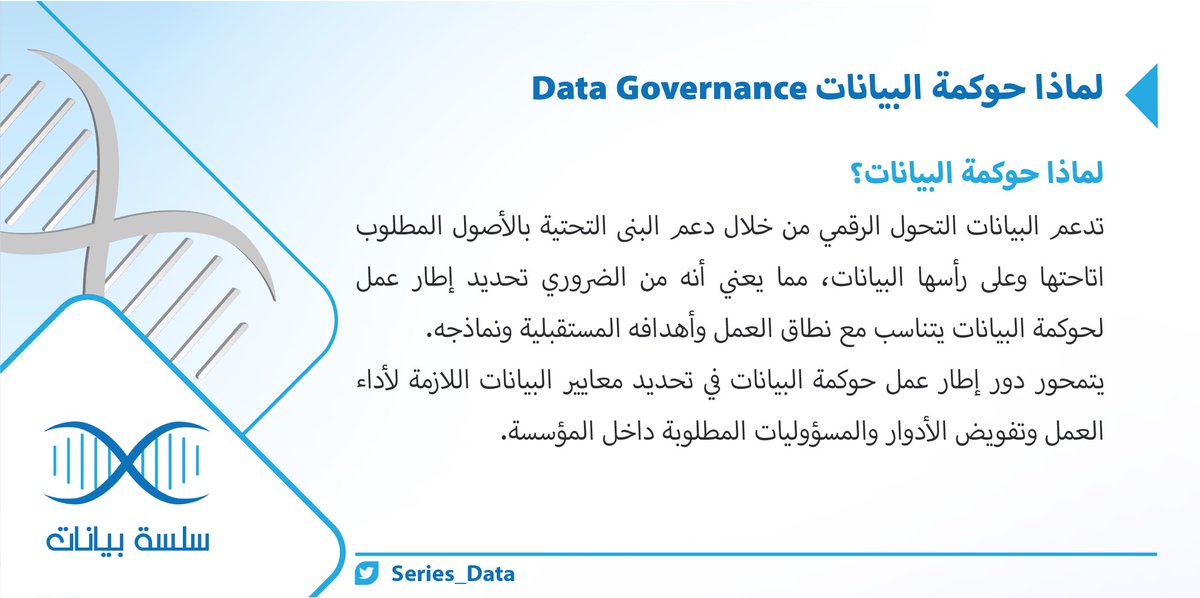 لماذا حوكمة البيانات Data Governance

لماذا حوكمة البيانات؟

تدعم البيانات التحول الرقمي من خلال دعم البنى التحتية بالأصول المطلوب اتاحتها وعلى رأسها البيانات، مما يعني أنه من الضروري تحديد إطار عمل لحوكمة البيانات يتناسب مع نطاق العمل وأهدافه المستقبلية ونماذجه.

يتمحور دور إطار عمل حوكمة البيانات في تحديد معايير البيانات اللازمة لأداء العمل وتفويض الأدوار والمسؤوليات المطلوبة داخل المؤسسة.

سلسة بيانات

Series_Data